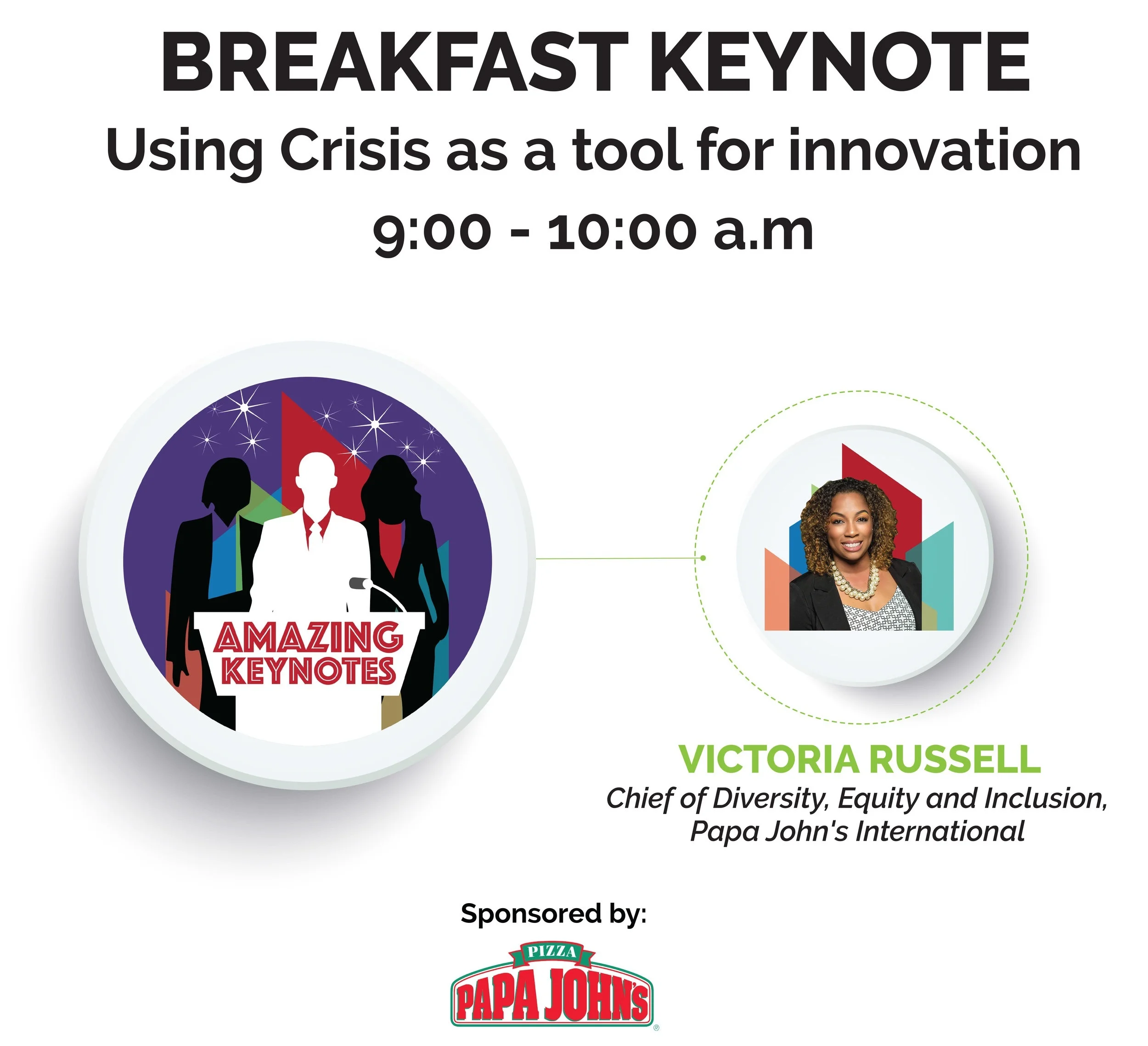 BREAKFAST KEYNOTE
Using Crisis as a tool for innovation
9:00 - 10:00 a.m

AMAZING KEYNOTES

VICTORIA RUSSELL
Chief of Diversity, Equity and Inclusion, Papa John's International

Sponsored by:

PIZZA
PAPA JOHN'S